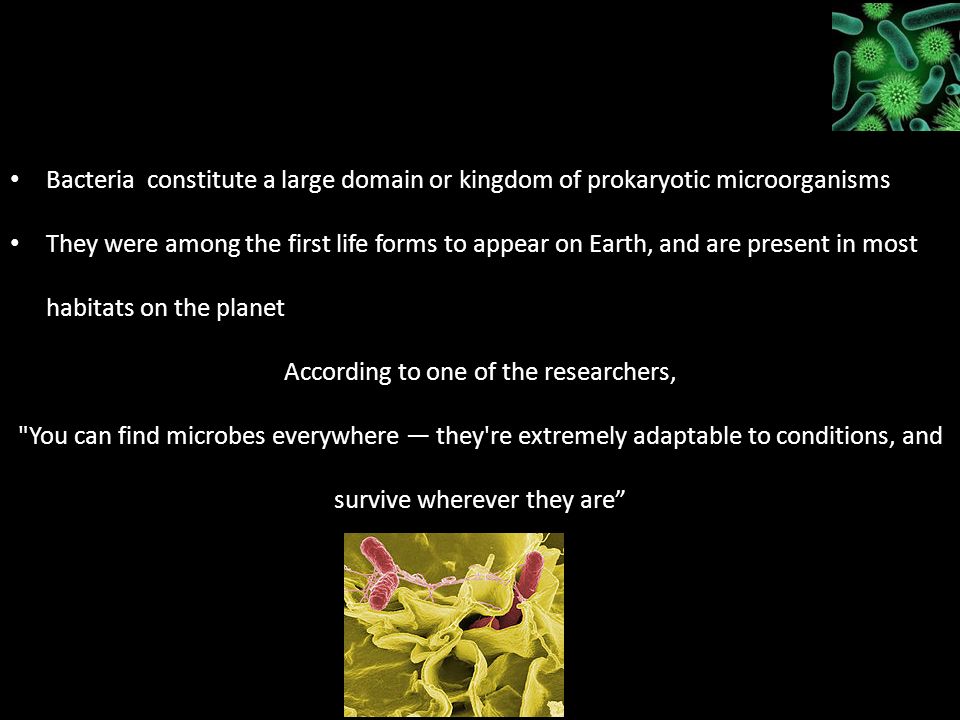 • Bacteria  constitute a large domain or kingdom of prokaryotic microorganisms

• They were among the first life forms to appear on Earth, and are present in most habitats on the planet

According to one of the researchers,

"You can find microbes everywhere — they're extremely adaptable to conditions, and survive wherever they are”